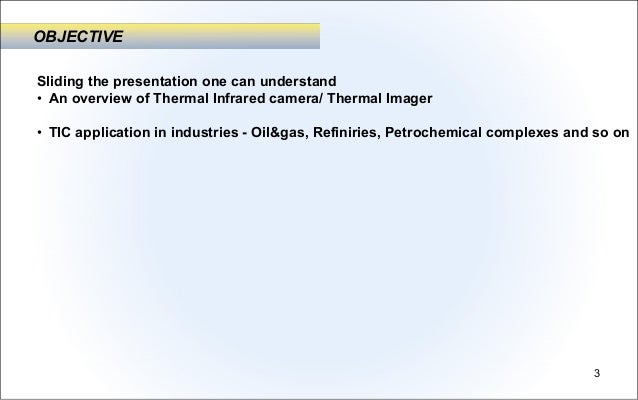 OBJECTIVE

Sliding the presentation one can understand
• An overview of Thermal Infrared camera/ Thermal Imager

• TIC application in industries - Oil&gas, Refiniries, Petrochemical complexes and so on

3